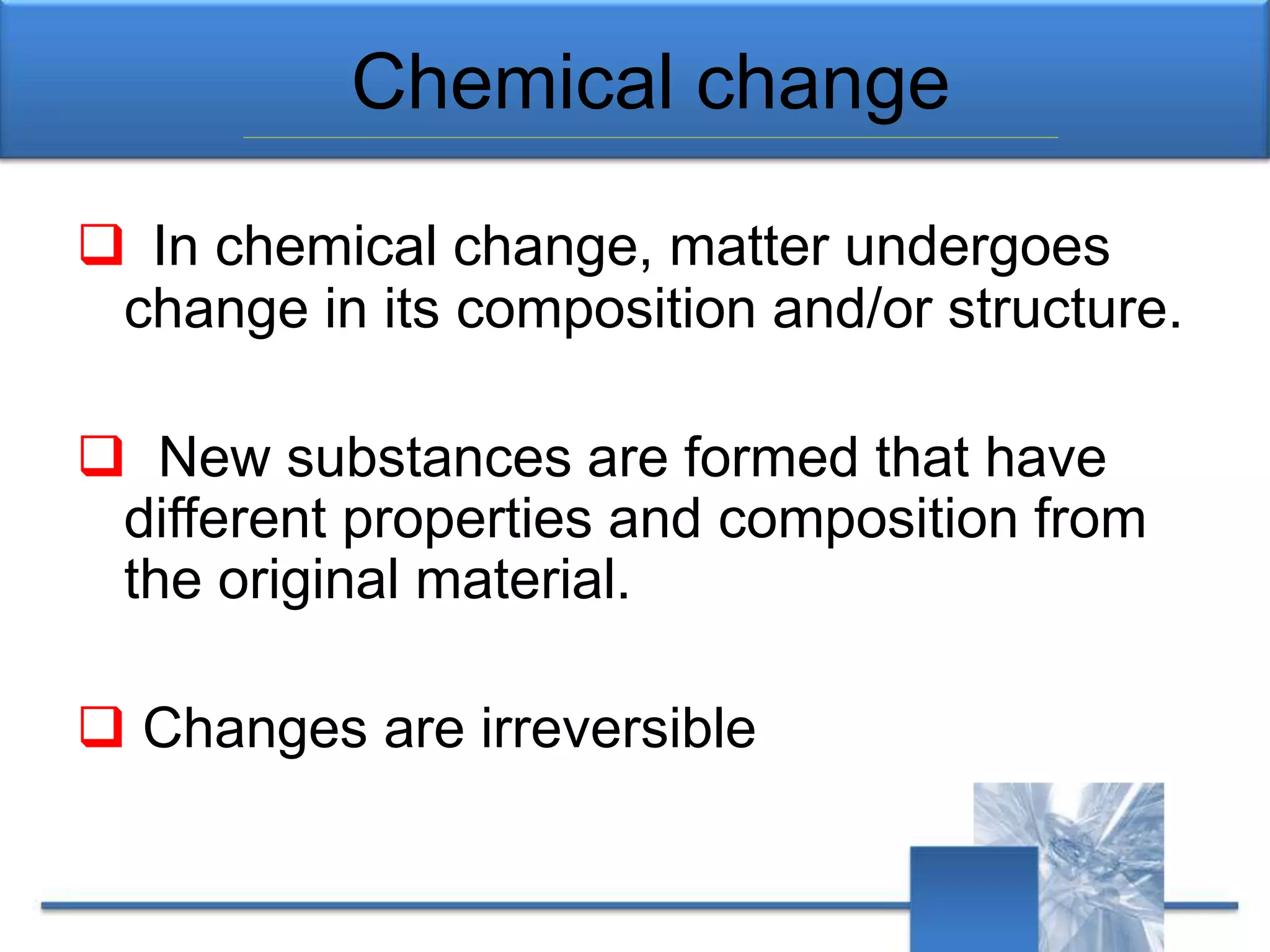 Chemical change

❑ In chemical change, matter undergoes change in its composition and/or structure.

❑ New substances are formed that have different properties and composition from the original material.

❑ Changes are irreversible